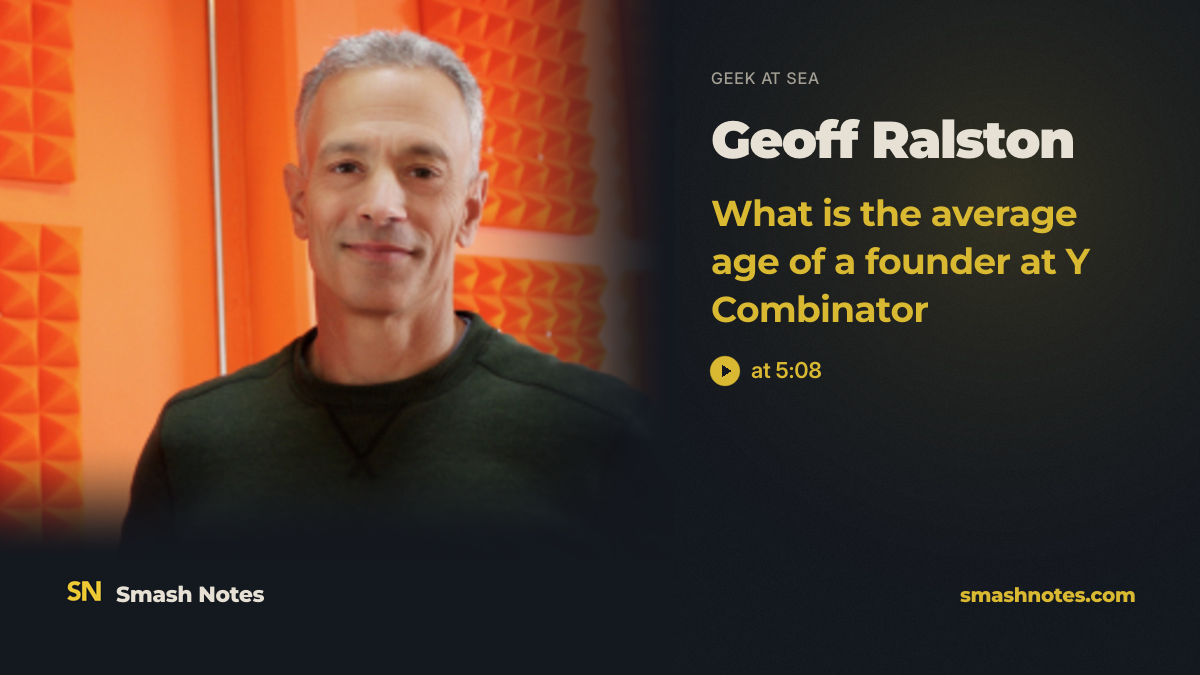 GEEK AT SEA

Geoff Ralston

What is the average age of a founder at Y Combinator

at 5:08

SN Smash Notes

smashnotes.com